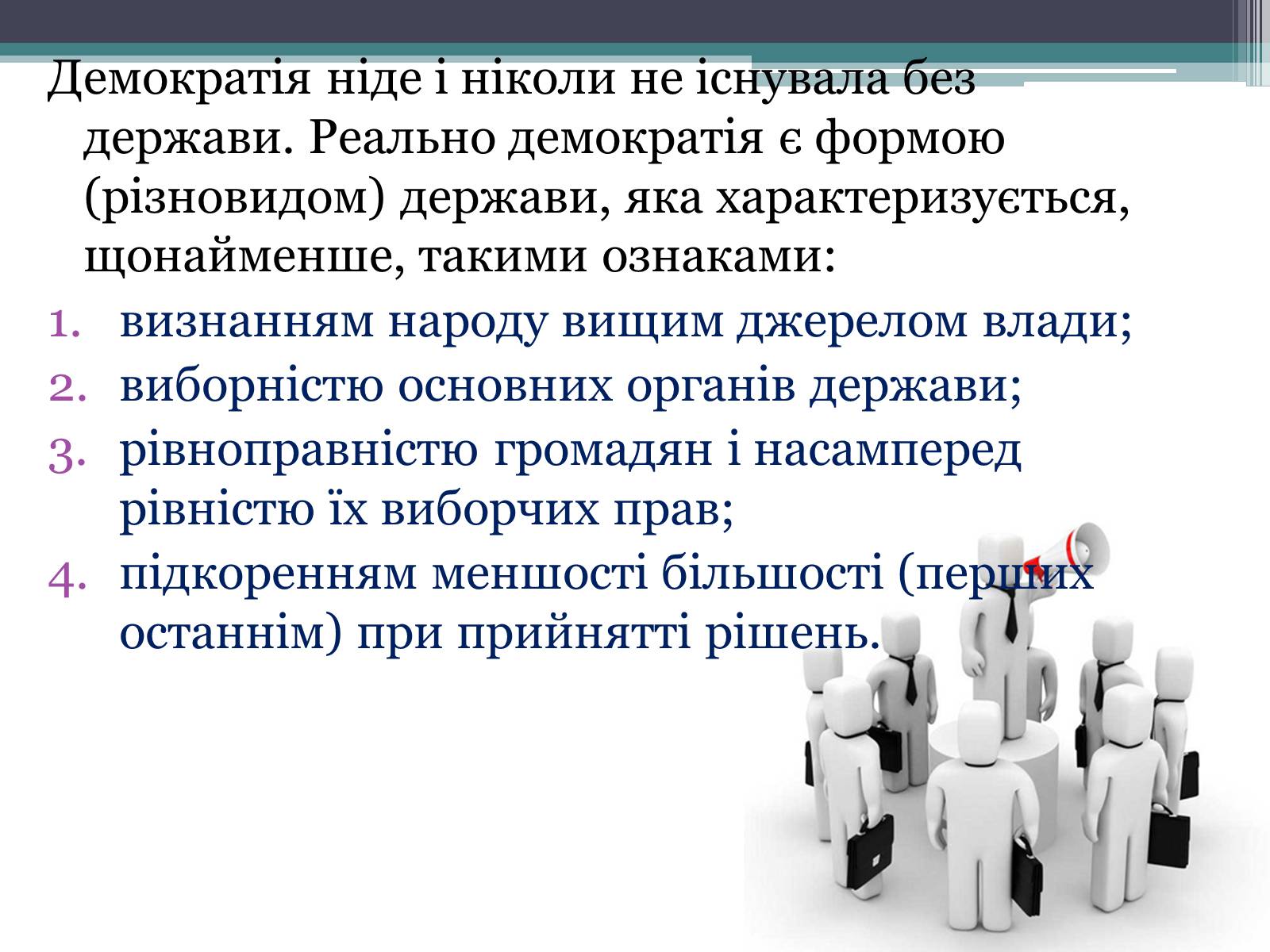 Демократія ніде і ніколи не існувала без держави. Реально демократія є формою (різновидом) держави, яка характеризується, щонайменше, такими ознаками:

1. визнанням народу вищим джерелом влади;
2. виборністю основних органів держави;
3. рівноправністю громадян і насамперед рівністю їх виборчих прав;
4. підкоренням меншості більшості (перших останнім) при прийнятті рішень.